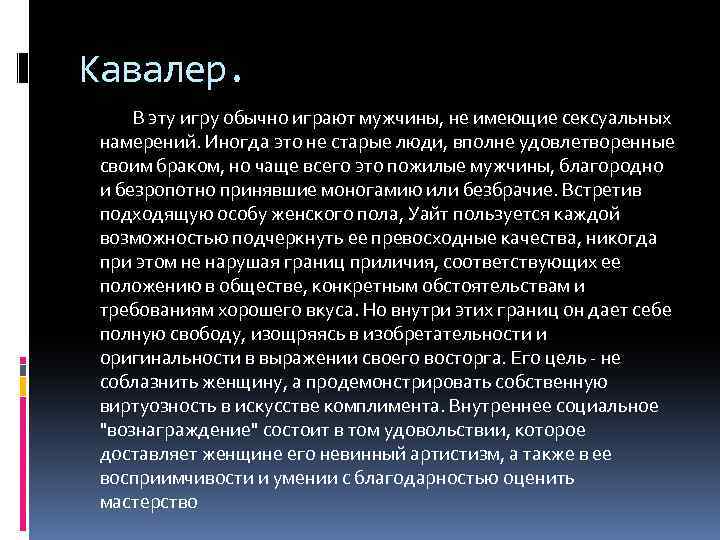 Кавалер.

В эту игру обычно играют мужчины, не имеющие сексуальных намерений. Иногда это не старые люди, вполне удовлетворенные своим браком, но чаще всего это пожилые мужчины, благородно и безропотно принявшие моногамию или безбрачие. Встретив подходящую особу женского пола, Уайт пользуется каждой возможностью подчеркнуть ее превосходные качества, никогда при этом не нарушая границ приличия, соответствующих ее положению в обществе, конкретным обстоятельствам и требованиям хорошего вкуса. Но внутри этих границ он дает себе полную свободу, изощряясь в изобретательности и оригинальности в выражении своего восторга. Его цель - не соблазнить женщину, а продемонстрировать собственную виртуозность в искусстве комплимента. Внутреннее социальное "вознаграждение" состоит в том удовольствии, которое доставляет женщине его невинный артистизм, а также в ее восприимчивости и умении с благодарностью оценить мастерство